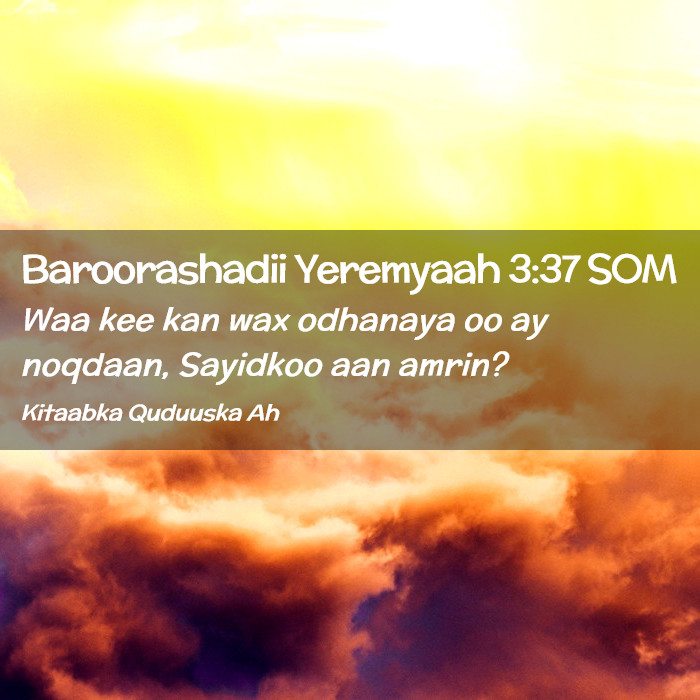 Baroorashadii Yeremyaah 3:37 SOM

Waa kee kan wax odhanaya oo ay noqdaan, Sayidkoo aan amrin?

Kitaabka Quduuska Ah